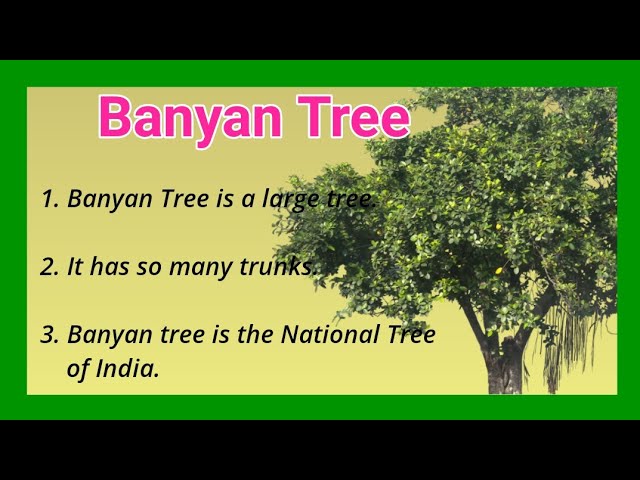 Banyan Tree

1. Banyan Tree is a large tree.

2. It has so many trunks.

3. Banyan tree is the National Tree of India.